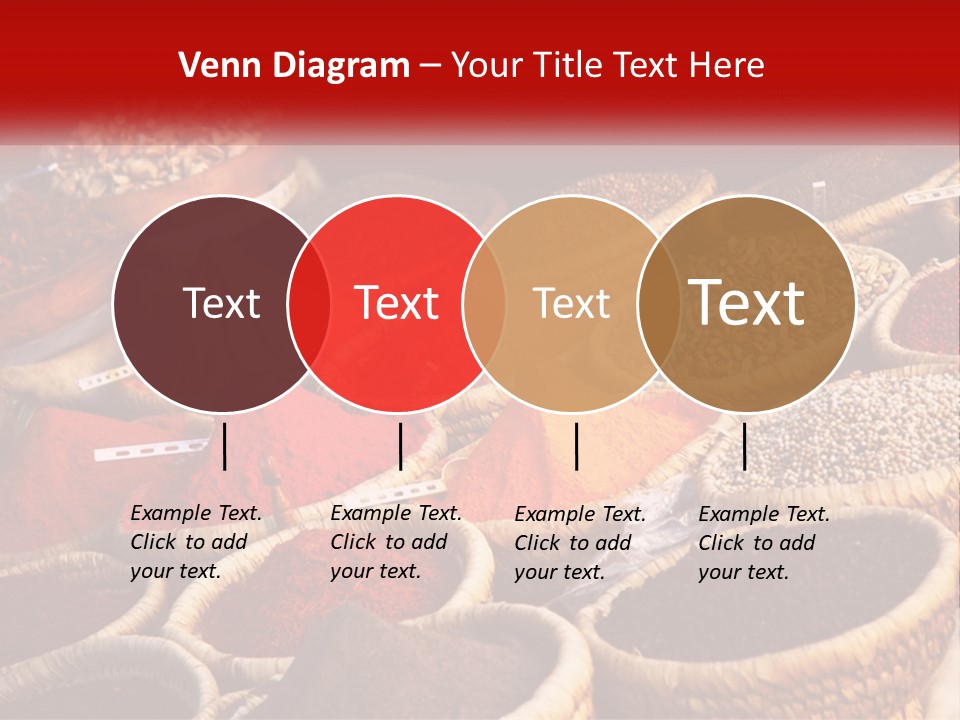 Venn Diagram – Your Title Text Here

Text

Text

Text

Text

Example Text. Click to add your text.

Example Text. Click to add your text.

Example Text. Click to add your text.

Example Text. Click to add your text.